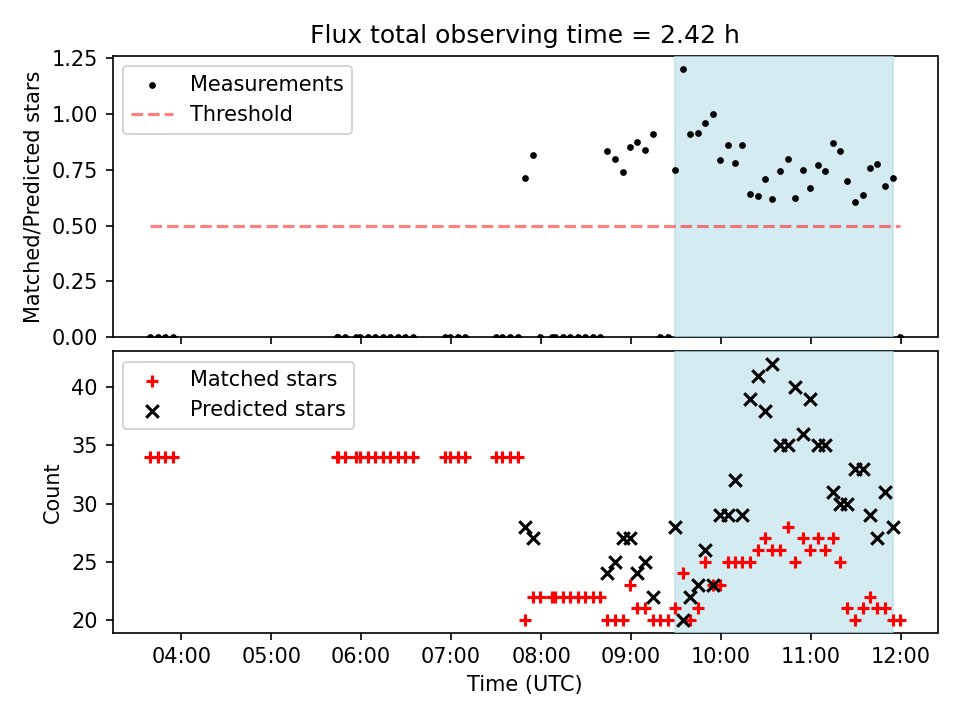 Flux total observing time = 2.42 h

Measurements
Threshold

Matched/Predicted stars

1.25
1.00
0.75
0.50
0.25
0.00

Matched stars
Predicted stars

Count

40
35
30
25
20

04:00
05:00
06:00
07:00
08:00
09:00
10:00
11:00
12:00

Time (UTC)